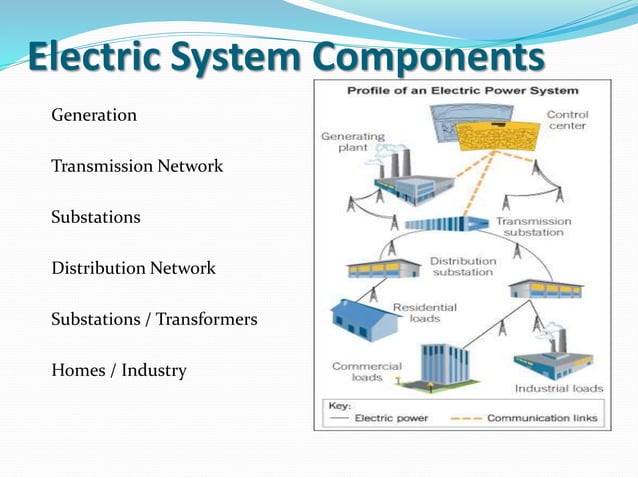 Electric System Components

Generation

Transmission Network

Substations

Distribution Network

Substations / Transformers

Homes / Industry

Profile of an Electric Power System

Control center

Generating plant

Transmission substation

Distribution substation

Residential loads

Commercial loads

Industrial loads

Key:
Electric power
Communication links